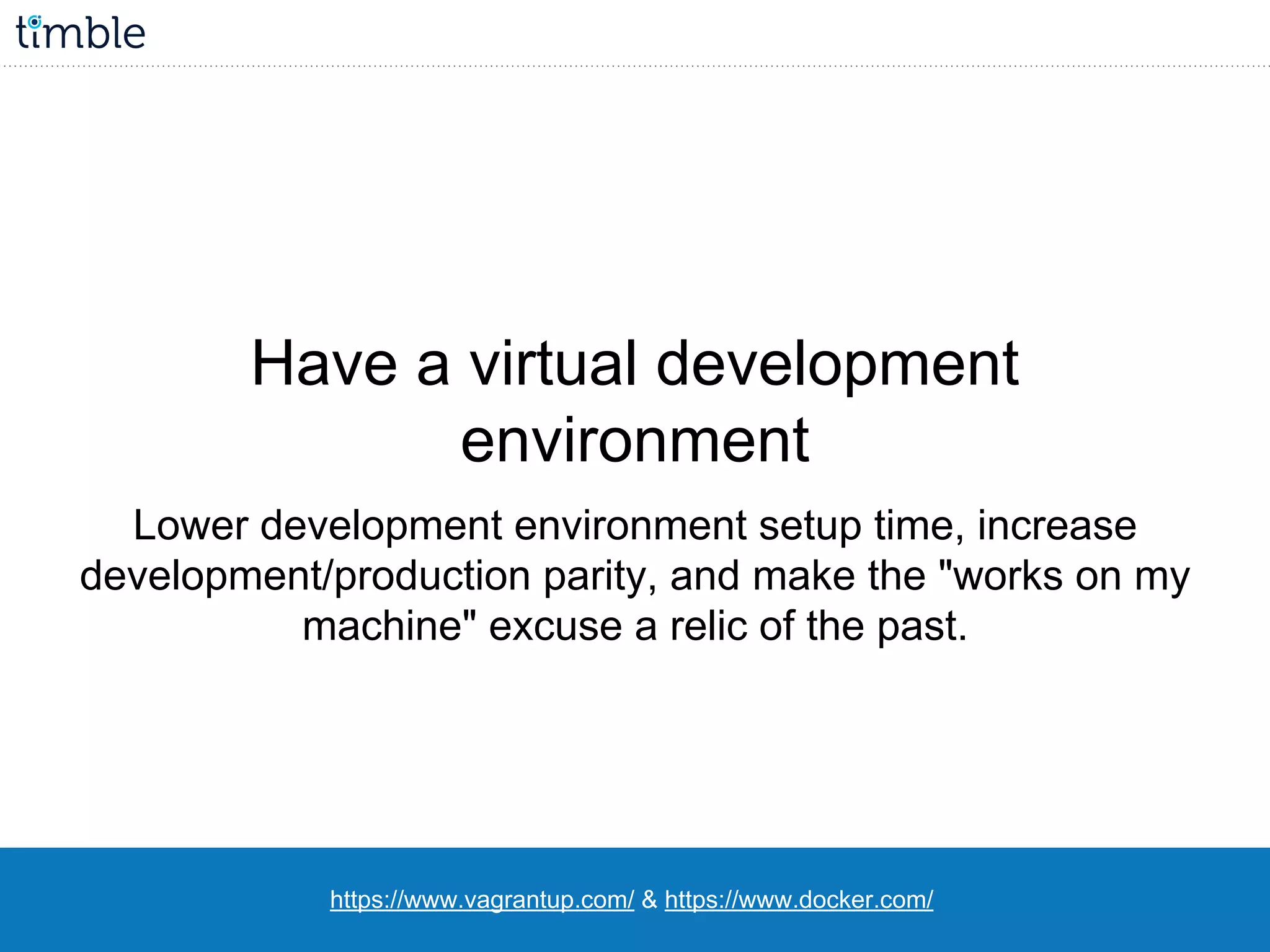 timble

Have a virtual development environment

Lower development environment setup time, increase development/production parity, and make the "works on my machine" excuse a relic of the past.

https://www.vagrantup.com/ & https://www.docker.com/